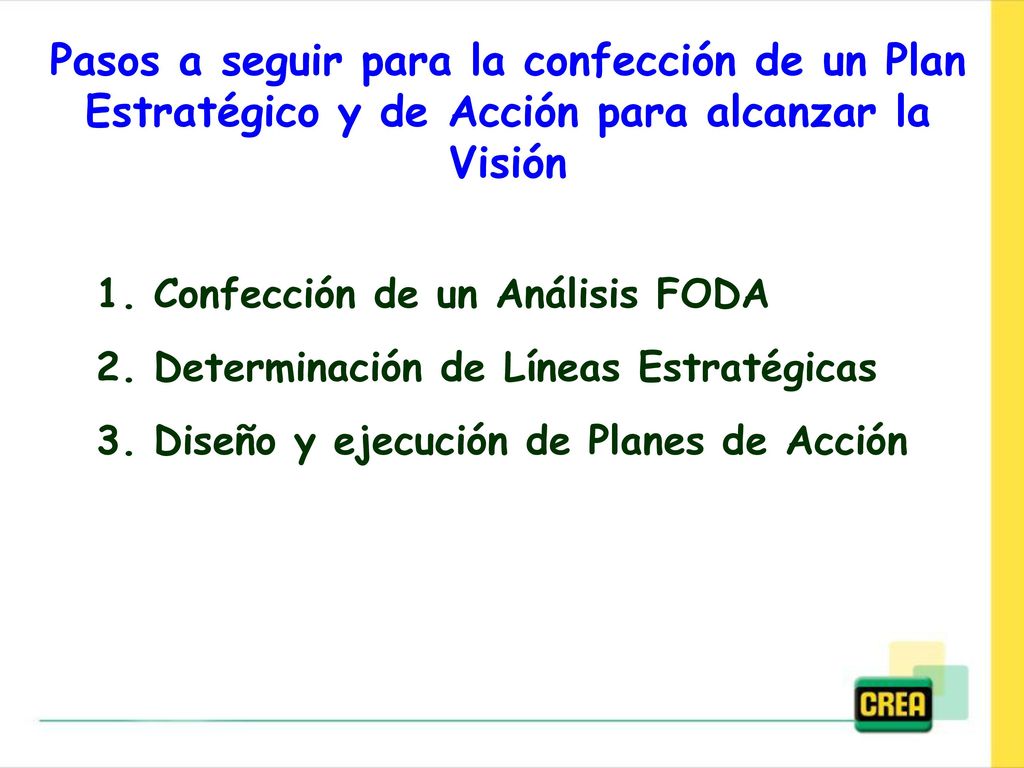 Pasos a seguir para la confección de un Plan Estratégico y de Acción para alcanzar la Visión

1. Confección de un Análisis FODA
2. Determinación de Líneas Estratégicas
3. Diseño y ejecución de Planes de Acción

CREA